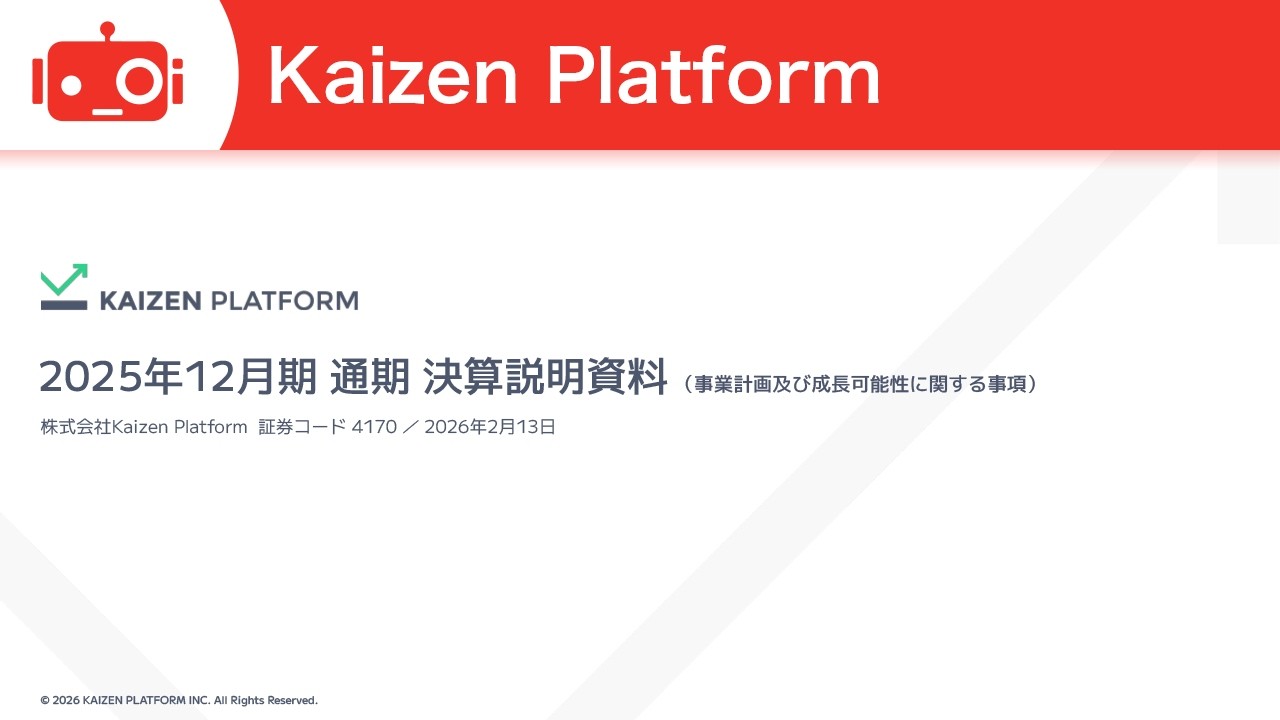 Kaizen Platform

KAIZEN PLATFORM

2025年12月期 通期 決算説明資料（事業計画及び成長可能性に関する事項）

株式会社Kaizen Platform 証券コード 4170 ／ 2026年2月13日

© 2026 KAIZEN PLATFORM INC. All Rights Reserved.